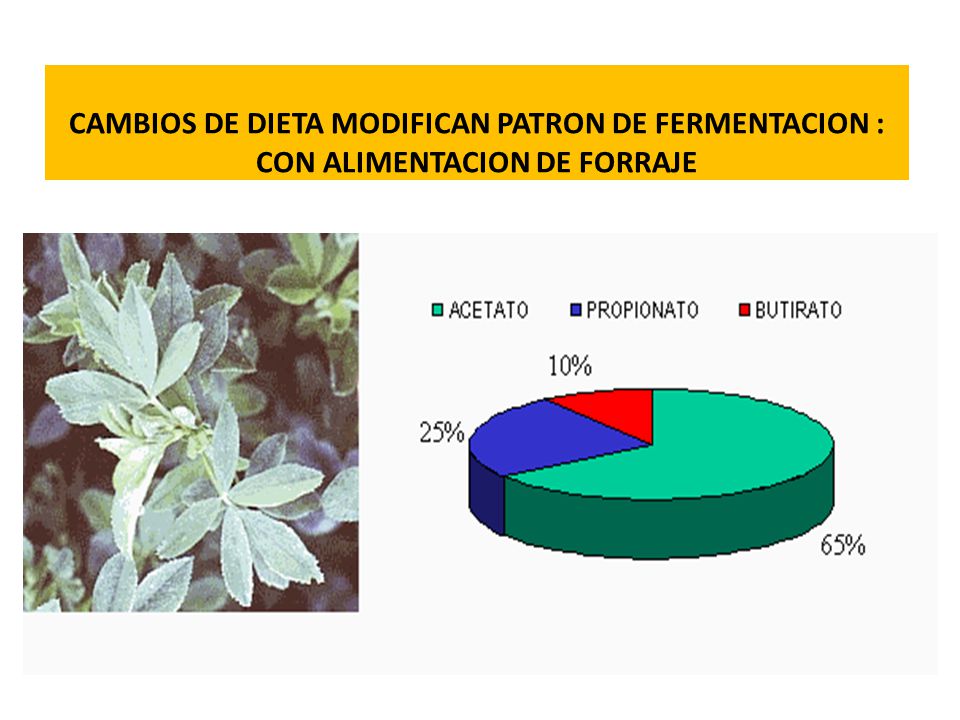 CAMBIOS DE DIETA MODIFICAN PATRON DE FERMENTACION : CON ALIMENTACION DE FORRAJE

ACETATO PROPIONATO BUTIRATO

10%

25%

65%